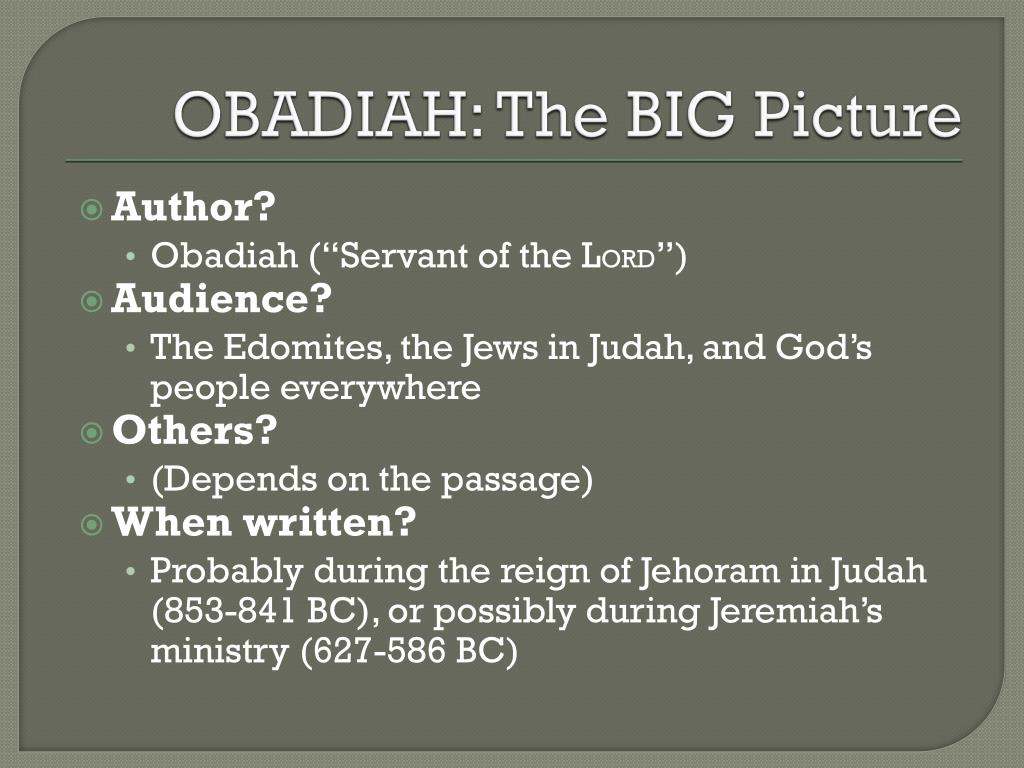 OBADIAH: The BIG Picture

Author?
• Obadiah ("Servant of the LORD")

Audience?
• The Edomites, the Jews in Judah, and God's people everywhere

Others?
• (Depends on the passage)

When written?
• Probably during the reign of Jehoram in Judah (853-841 BC), or possibly during Jeremiah's ministry (627-586 BC)